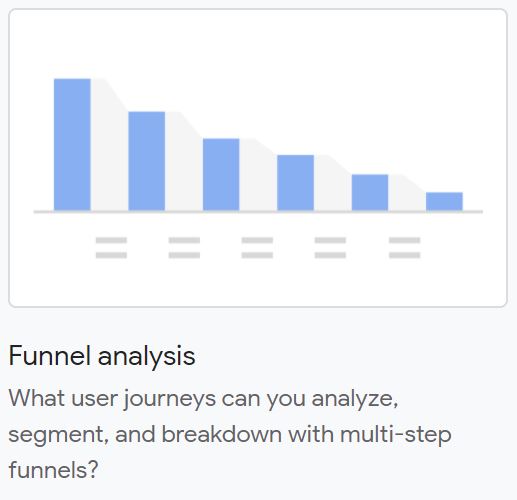 Funnel analysis

What user journeys can you analyze, segment, and breakdown with multi-step funnels?